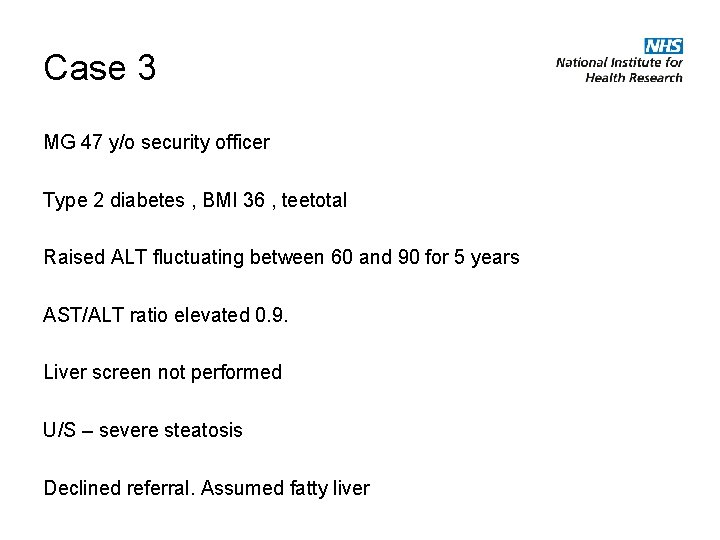 Case 3

NHS
National Institute for Health Research

MG 47 y/o security officer

Type 2 diabetes , BMI 36 , teetotal

Raised ALT fluctuating between 60 and 90 for 5 years

AST/ALT ratio elevated 0.9.

Liver screen not performed

U/S – severe steatosis

Declined referral. Assumed fatty liver